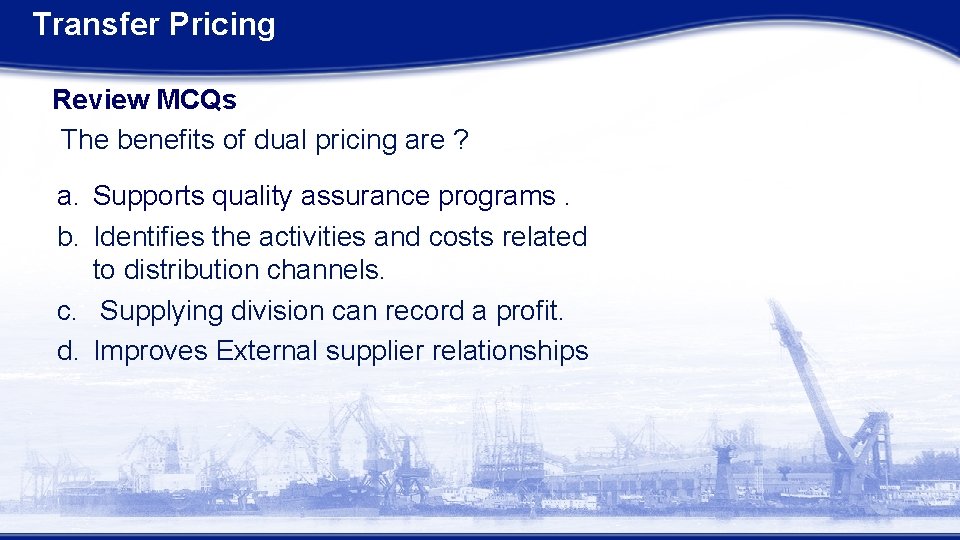 Transfer Pricing

Review MCQs

The benefits of dual pricing are ?

a. Supports quality assurance programs .
b. Identifies the activities and costs related to distribution channels.
c. Supplying division can record a profit.
d. Improves External supplier relationships